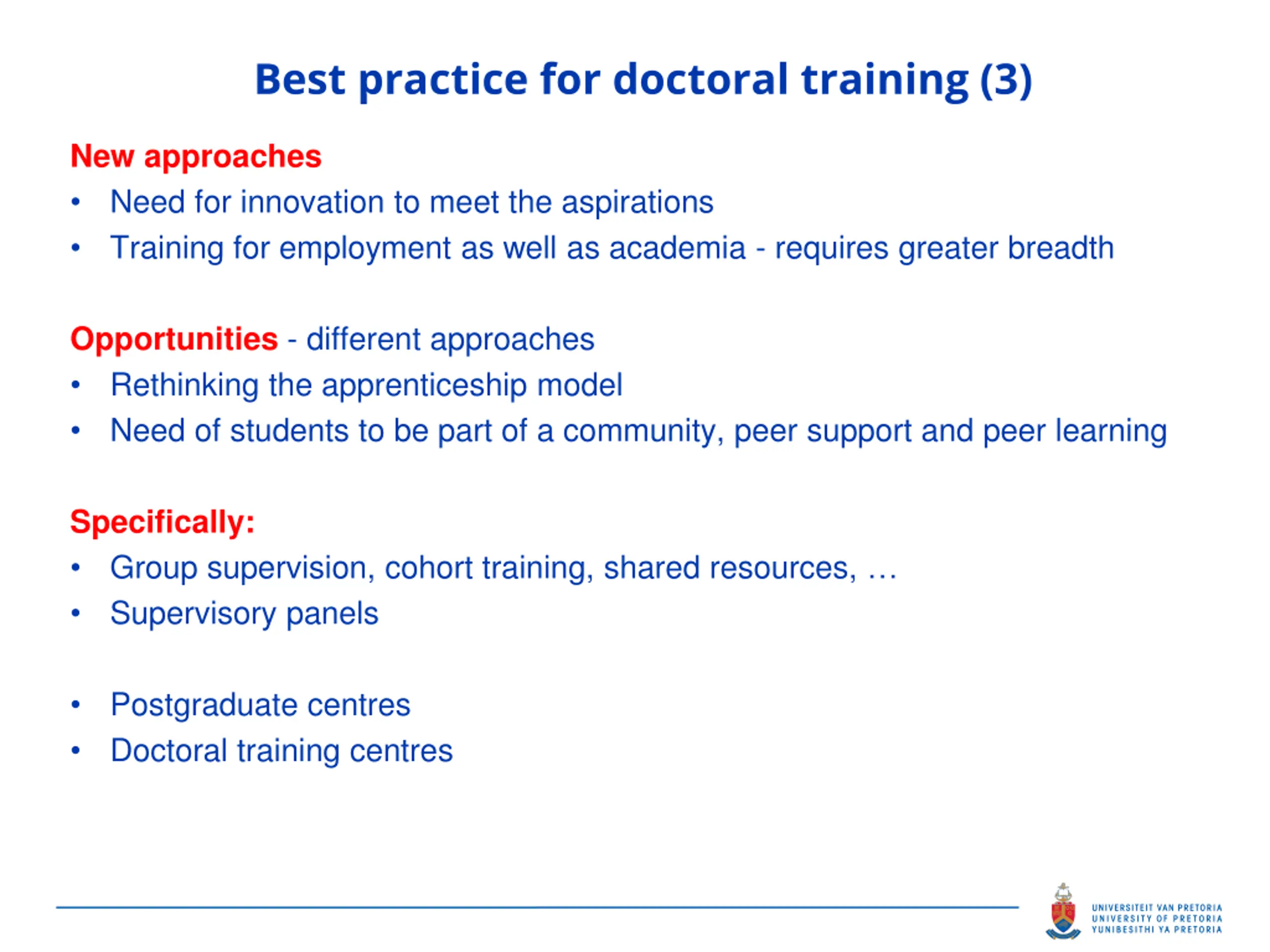 Best practice for doctoral training (3)

New approaches
• Need for innovation to meet the aspirations
• Training for employment as well as academia - requires greater breadth

Opportunities - different approaches
• Rethinking the apprenticeship model
• Need of students to be part of a community, peer support and peer learning

Specifically:
• Group supervision, cohort training, shared resources, …
• Supervisory panels

• Postgraduate centres
• Doctoral training centres

UNIVERSITEIT VAN PRETORIA
UNIVERSITY OF PRETORIA
YUNIBESITHI YA PRETORIA